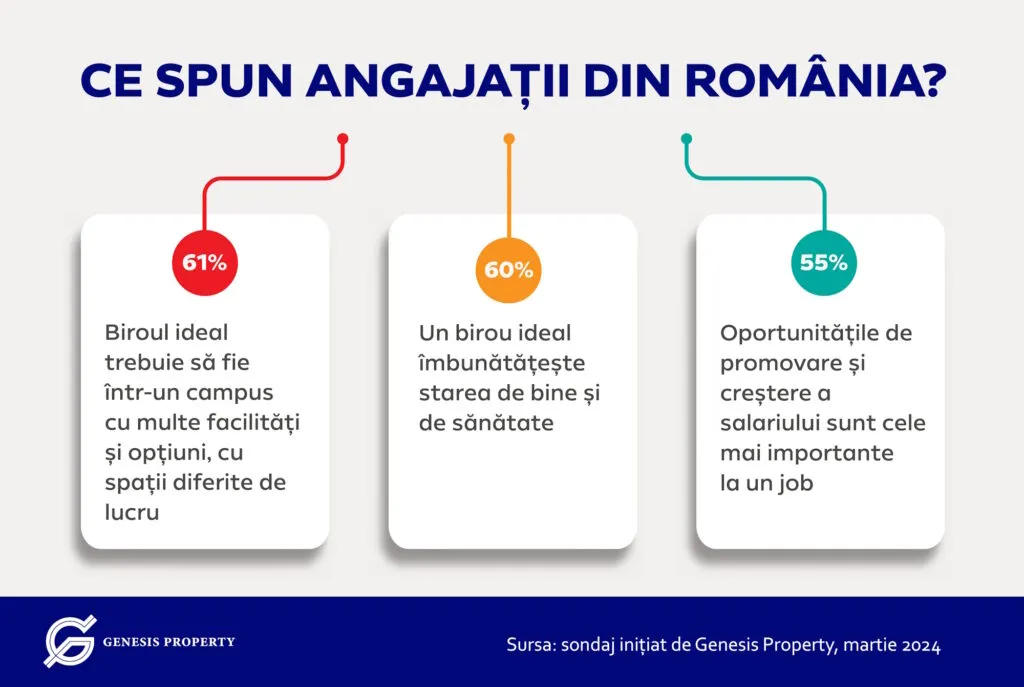 CE SPUN ANGAJAȚII DIN ROMÂNIA?

61%

Biroul ideal trebuie să fie într-un campus cu multe facilități și opțiuni, cu spații diferite de lucru

60%

Un birou ideal îmbunătățește starea de bine și de sănătate

55%

Oportunitățile de promovare și creștere a salariului sunt cele mai importante la un job

GENESIS PROPERTY

Sursa: sondaj inițiat de Genesis Property, martie 2024